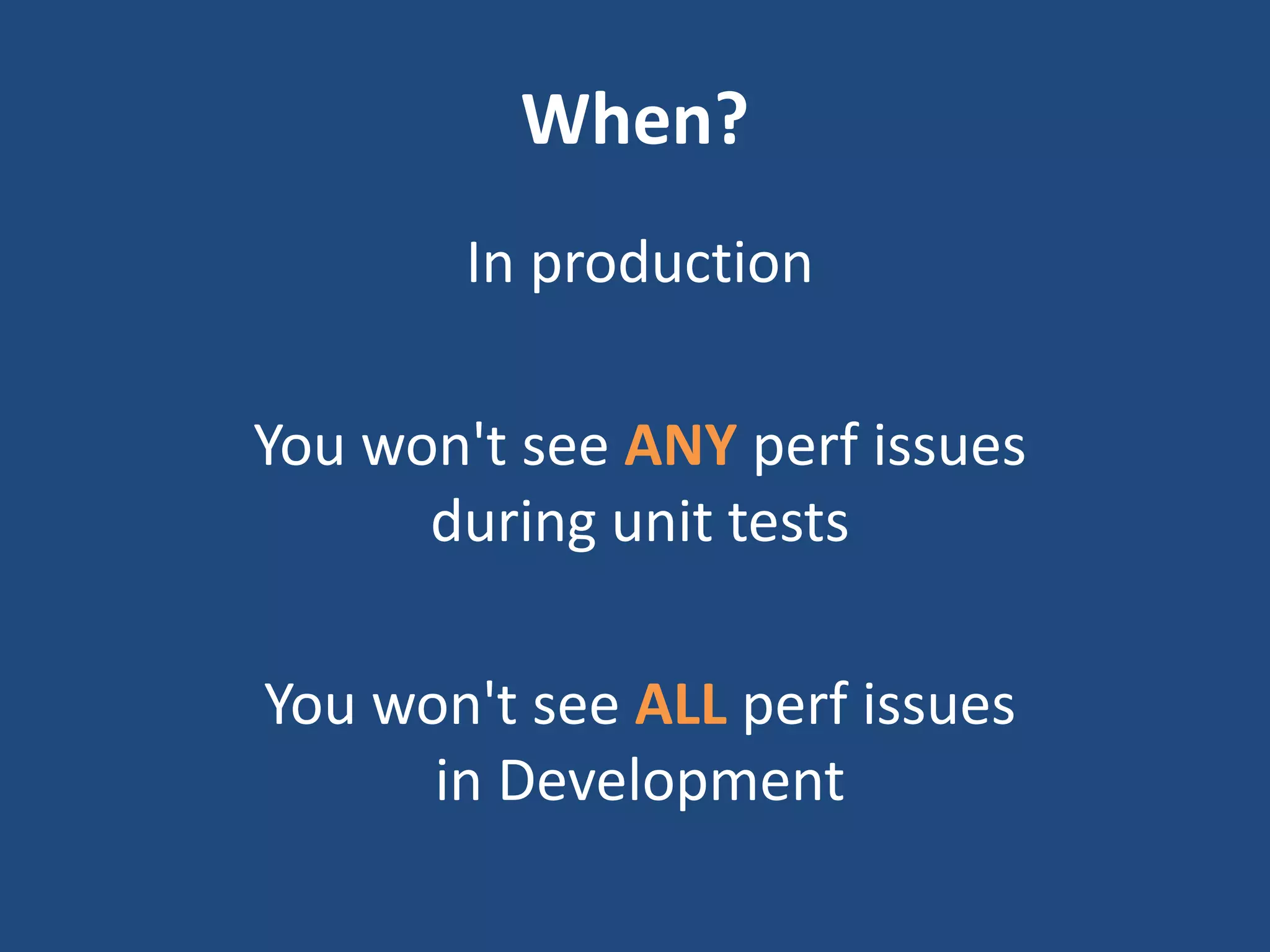 When?

In production

You won't see ANY perf issues during unit tests

You won't see ALL perf issues in Development